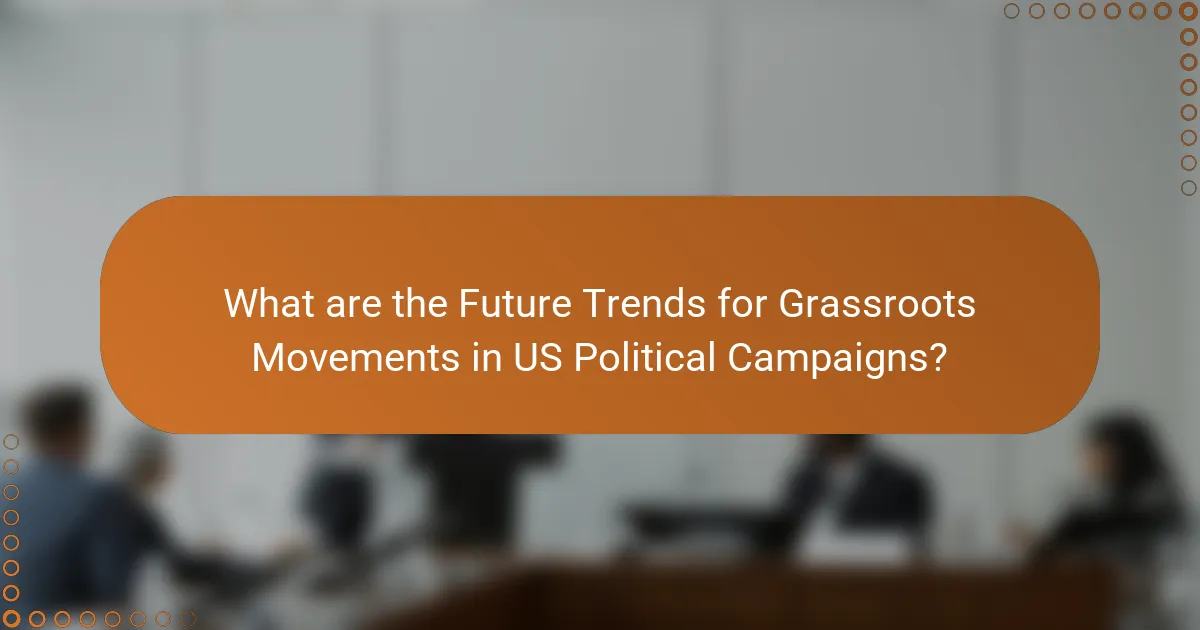 What are the Future Trends for Grassroots Movements in US Political Campaigns?